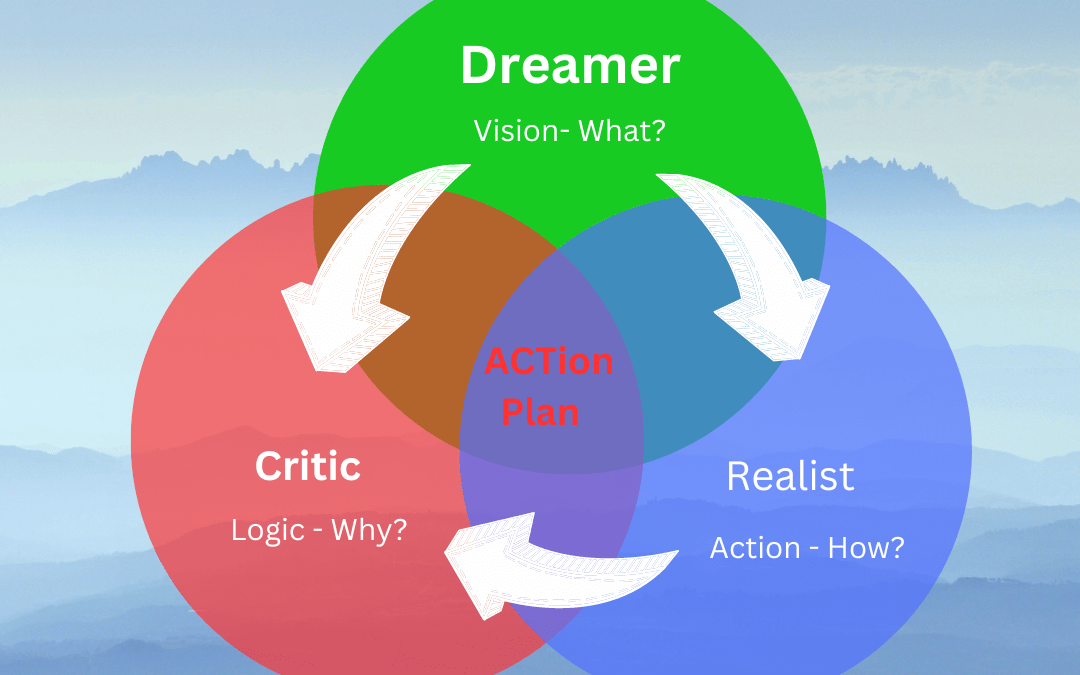 Dreamer

Vision- What?

ACTion Plan

Critic

Logic - Why?

Realist

Action - How?